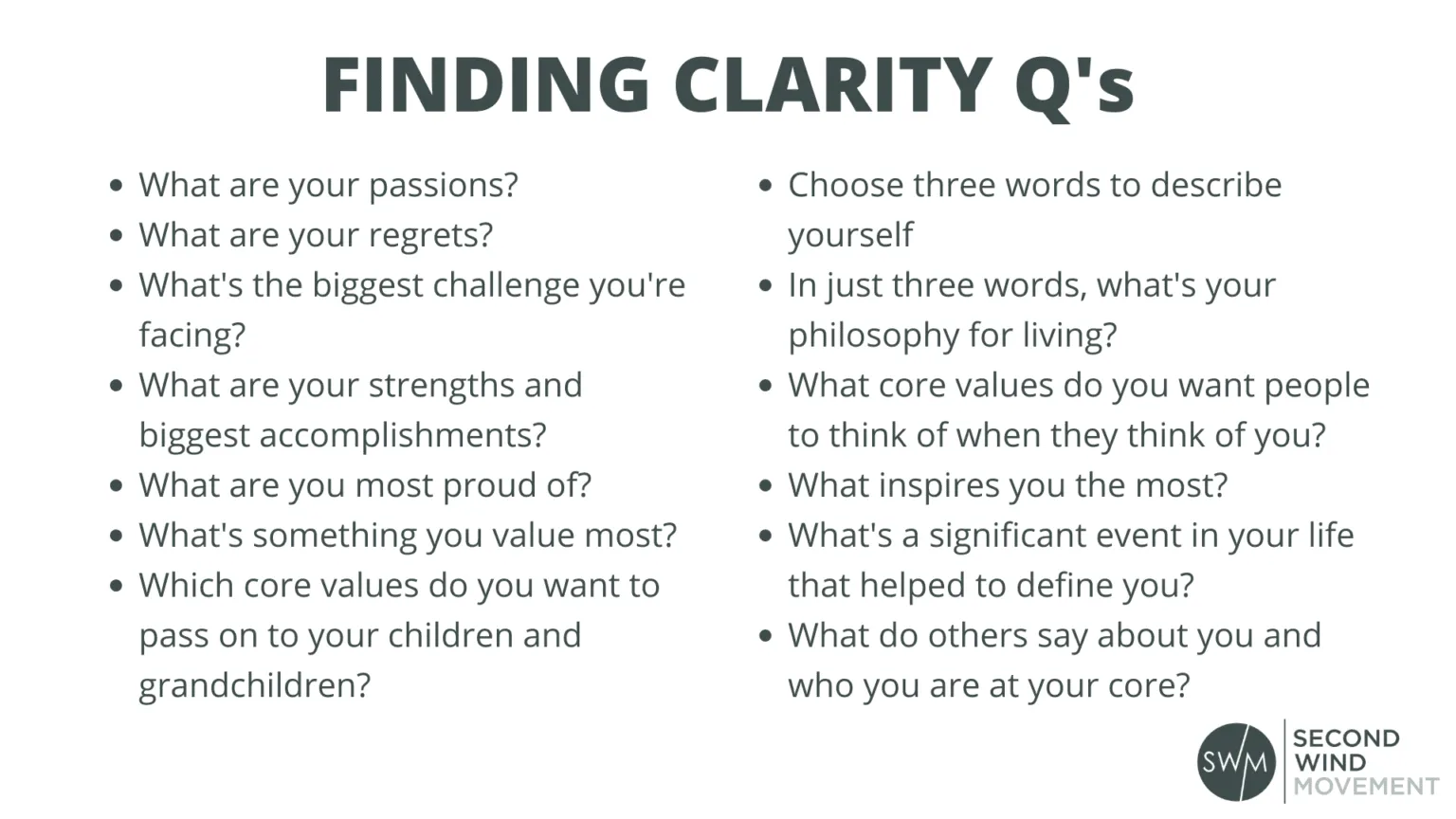 FINDING CLARITY Q's

- What are your passions?
- What are your regrets?
- What's the biggest challenge you're facing?
- What are your strengths and biggest accomplishments?
- What are you most proud of?
- What's something you value most?
- Which core values do you want to pass on to your children and grandchildren?

- Choose three words to describe yourself
- In just three words, what's your philosophy for living?
- What core values do you want people to think of when they think of you?
- What inspires you the most?
- What's a significant event in your life that helped to define you?
- What do others say about you and who you are at your core?

SWM SECOND WIND MOVEMENT